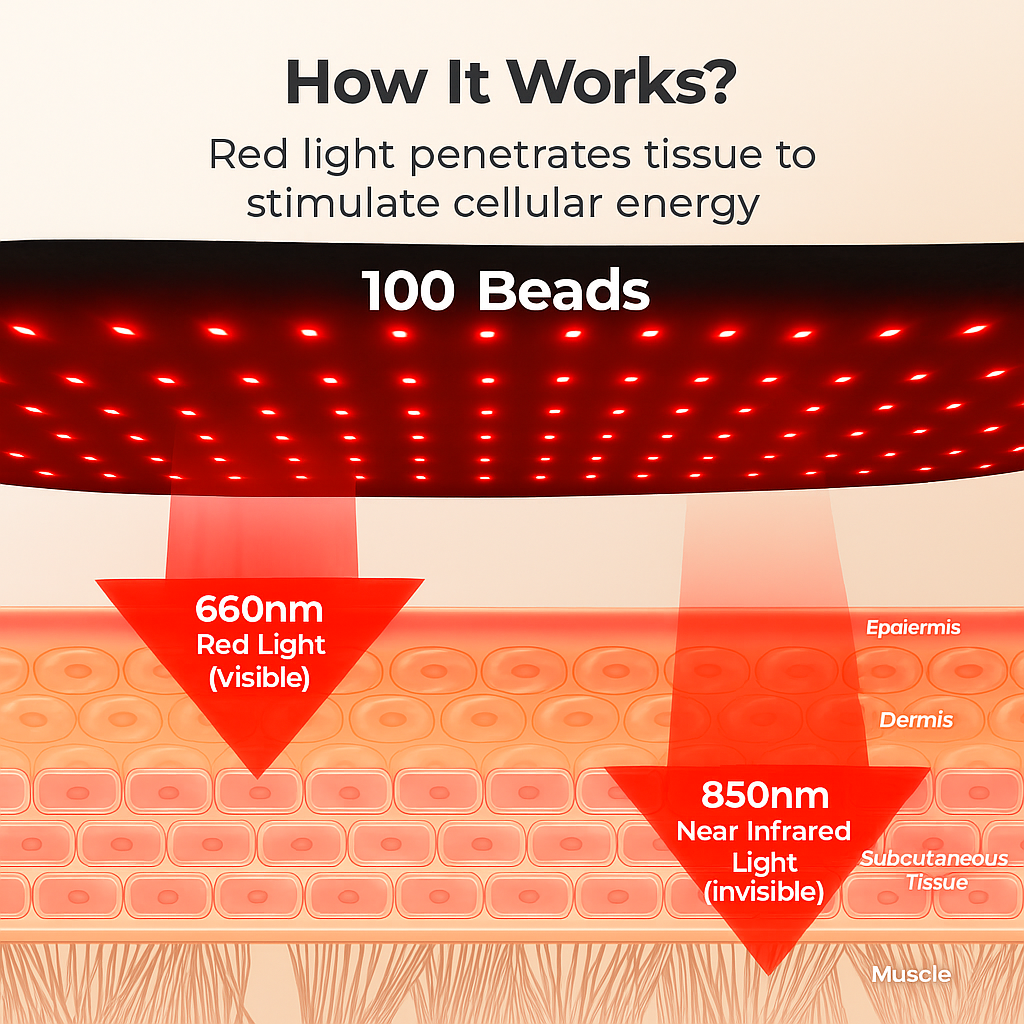 How It Works?

Red light penetrates tissue to stimulate cellular energy

100 Beads

660nm
Red Light
(visible)

Epaiermis

Dermis

850nm
Near Infrared
Light
(invisible)

Subcutaneous
Tissue

Muscle